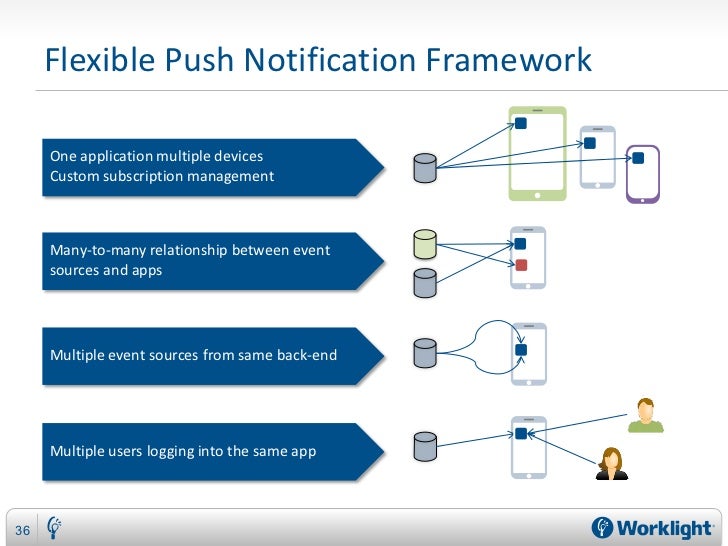 Flexible Push Notification Framework

One application multiple devices
Custom subscription management

Many-to-many relationship between event sources and apps

Multiple event sources from same back-end

Multiple users logging into the same app

36

Worklight